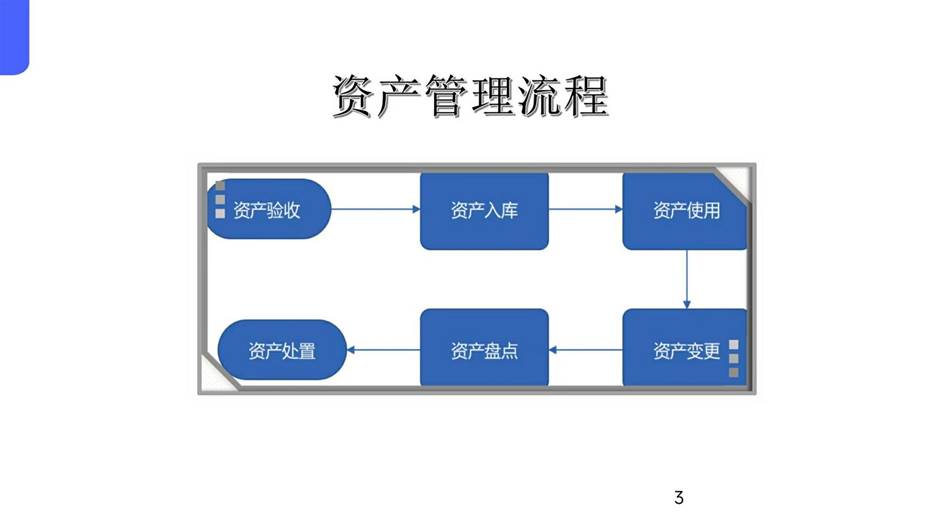 资产管理流程

资产验收

资产入库

资产使用

资产变更

资产盘点

资产处置

3